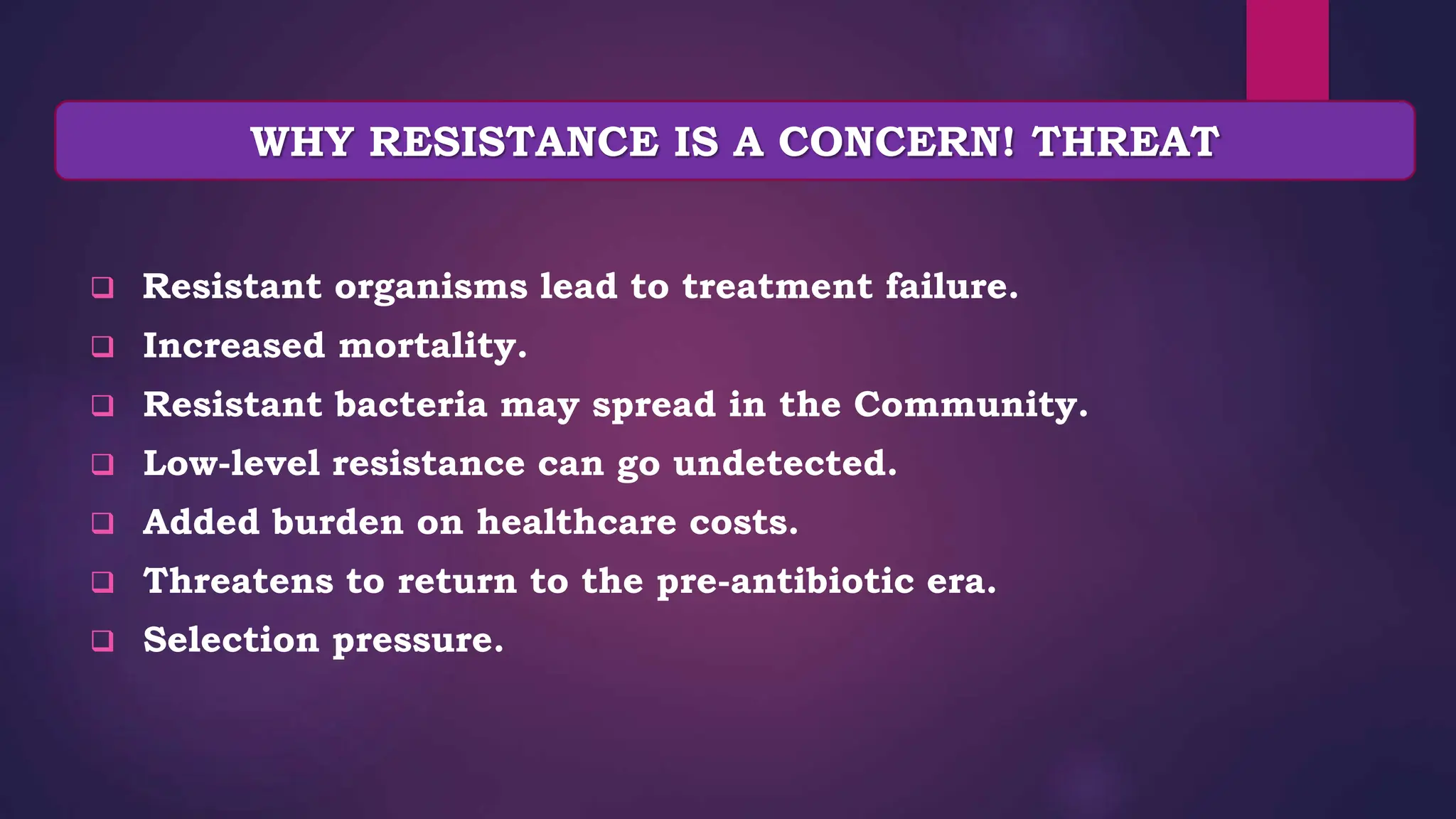 WHY RESISTANCE IS A CONCERN! THREAT

❑ Resistant organisms lead to treatment failure.
❑ Increased mortality.
❑ Resistant bacteria may spread in the Community.
❑ Low-level resistance can go undetected.
❑ Added burden on healthcare costs.
❑ Threatens to return to the pre-antibiotic era.
❑ Selection pressure.